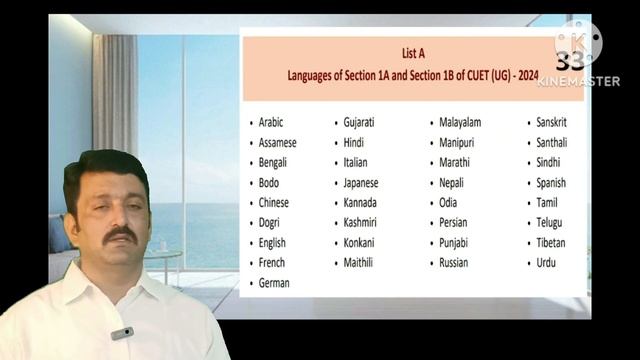 List A
Languages of Section 1A and Section 1B of CUET (UG) - 2024

33
KINEMASTER

- Arabic
- Assamese
- Bengali
- Bodo
- Chinese
- Dogri
- English
- French
- German

- Gujarati
- Hindi
- Italian
- Japanese
- Kannada
- Kashmiri
- Konkani
- Maithili

- Malayalam
- Manipuri
- Marathi
- Nepali
- Odia
- Persian
- Punjabi
- Russian

- Sanskrit
- Santhali
- Sindhi
- Spanish
- Tamil
- Telugu
- Tibetan
- Urdu